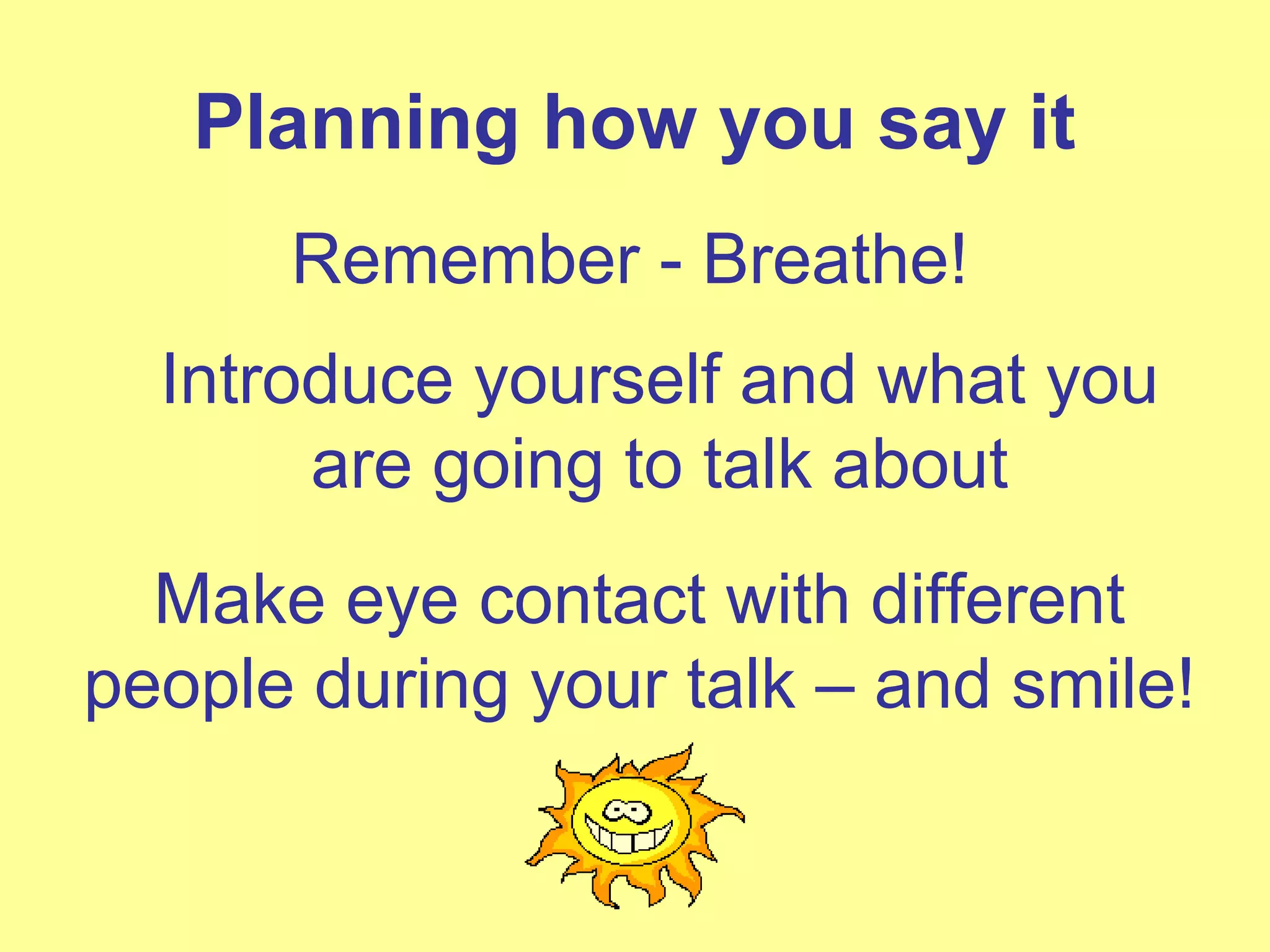 Planning how you say it

Remember - Breathe!

Introduce yourself and what you are going to talk about

Make eye contact with different people during your talk – and smile!